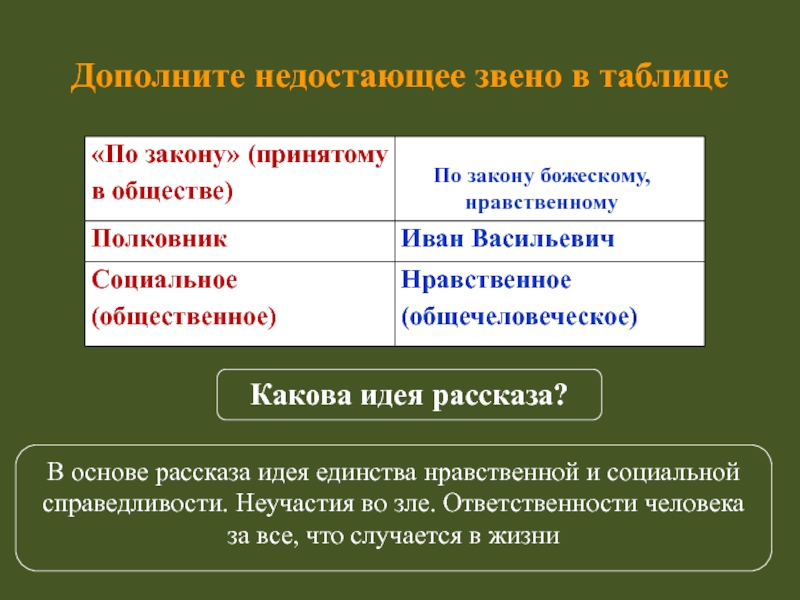 Дополните недостающее звено в таблице

| «По закону» (принятому в обществе) | По закону божескому, нравственному |
|---|---|
| Полковник | Иван Васильевич |
| Социальное (общественное) | Нравственное (общечеловеческое) |

Какова идея рассказа?

В основе рассказа идея единства нравственной и социальной справедливости. Неучастия во зле. Ответственности человека за все, что случается в жизни